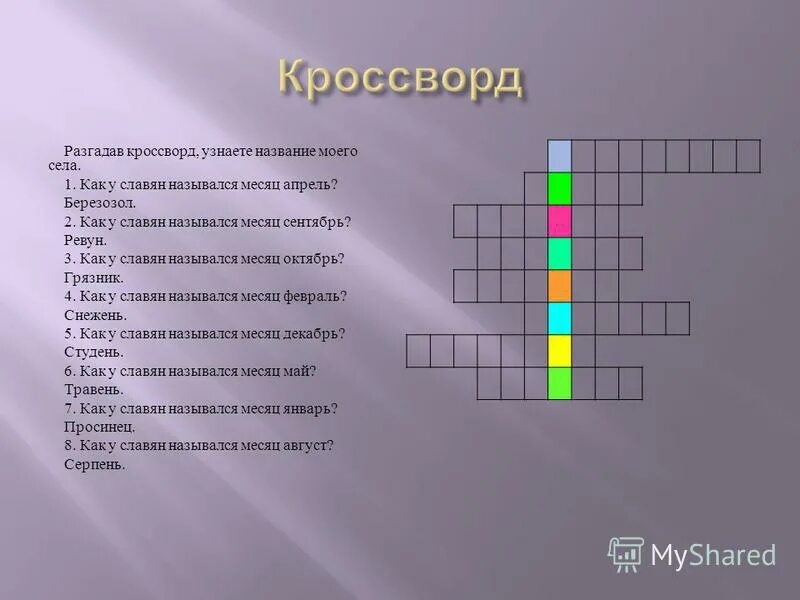 Кроссворд

Разгадав кроссворд, узнаете название моего села.

1. Как у славян назывался месяц апрель?
Березозол.
2. Как у славян назывался месяц сентябрь?
Ревун.
3. Как у славян назывался месяц октябрь?
Грязник.
4. Как у славян назывался месяц февраль?
Снежень.
5. Как у славян назывался месяц декабрь?
Студень.
6. Как у славян назывался месяц май?
Травень.
7. Как у славян назывался месяц январь?
Просинец.
8. Как у славян назывался месяц август?
Серпень.

MyShared